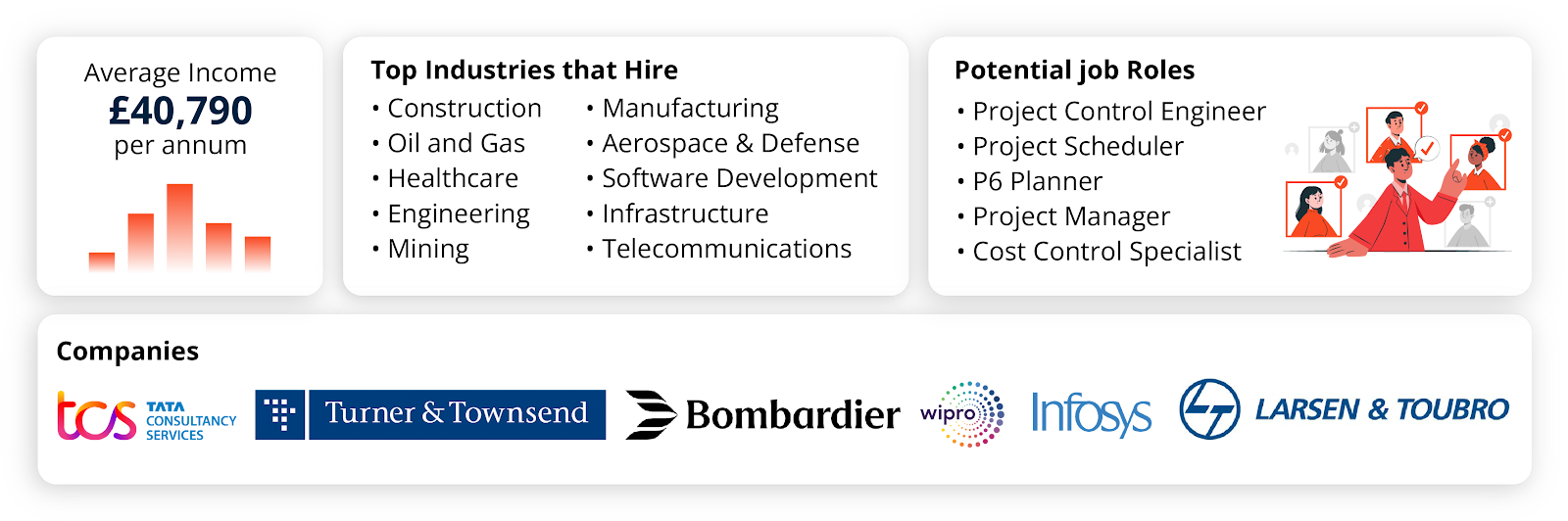 Average Income
£40,790
per annum

Top Industries that Hire
• Construction
• Oil and Gas
• Healthcare
• Engineering
• Mining
• Manufacturing
• Aerospace & Defense
• Software Development
• Infrastructure
• Telecommunications

Potential job Roles
• Project Control Engineer
• Project Scheduler
• P6 Planner
• Project Manager
• Cost Control Specialist

Companies

tcs TATA CONSULTANCY SERVICES

Turner & Townsend

Bombardier

wipro

Infosys

LARSEN & TOUBRO